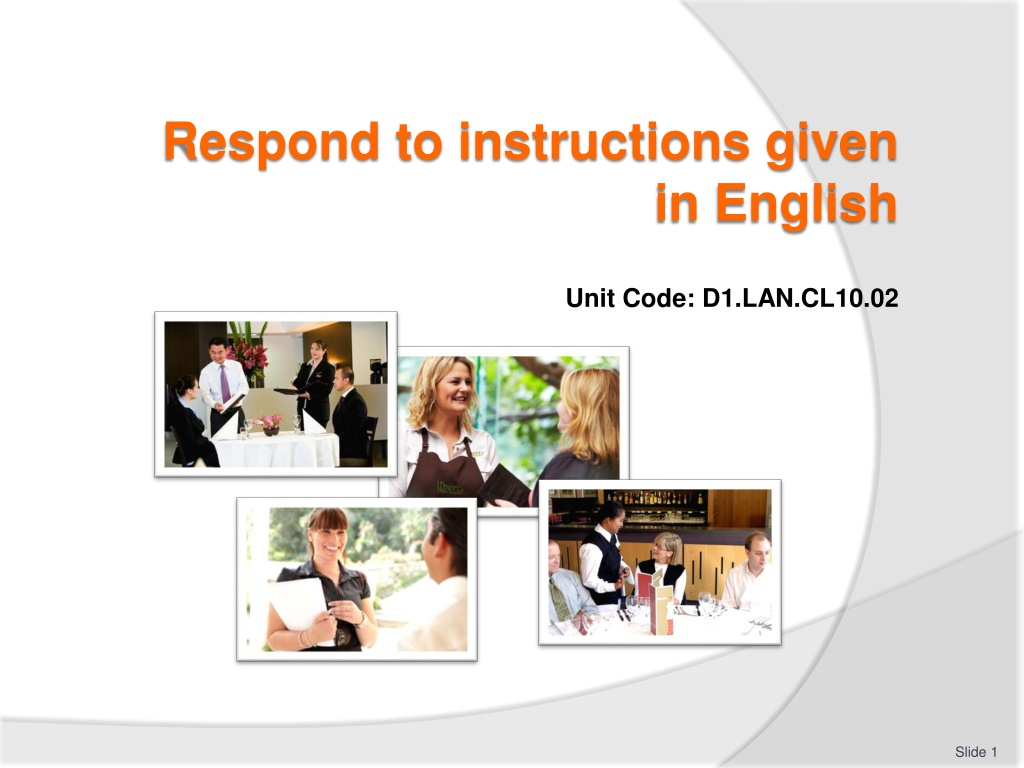 Respond to instructions given in English

Unit Code: D1.LAN.CL10.02

Slide 1